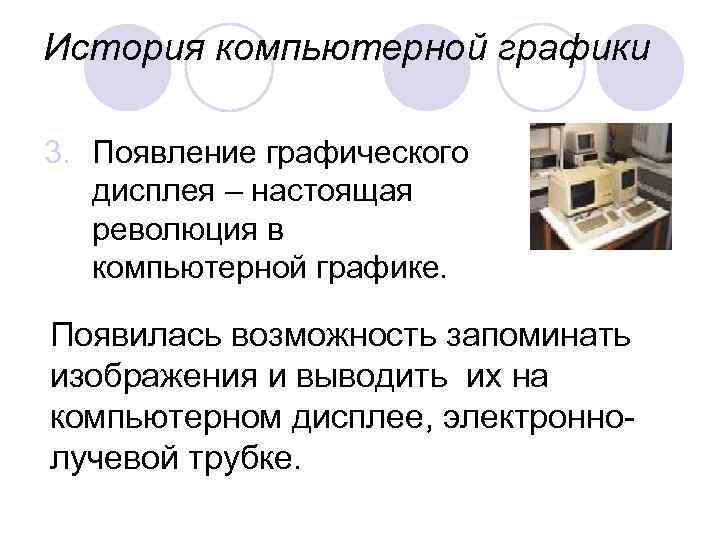 История компьютерной графики

3. Появление графического дисплея – настоящая революция в компьютерной графике.

Появилась возможность запоминать изображения и выводить их на компьютерном дисплее, электронно-лучевой трубке.